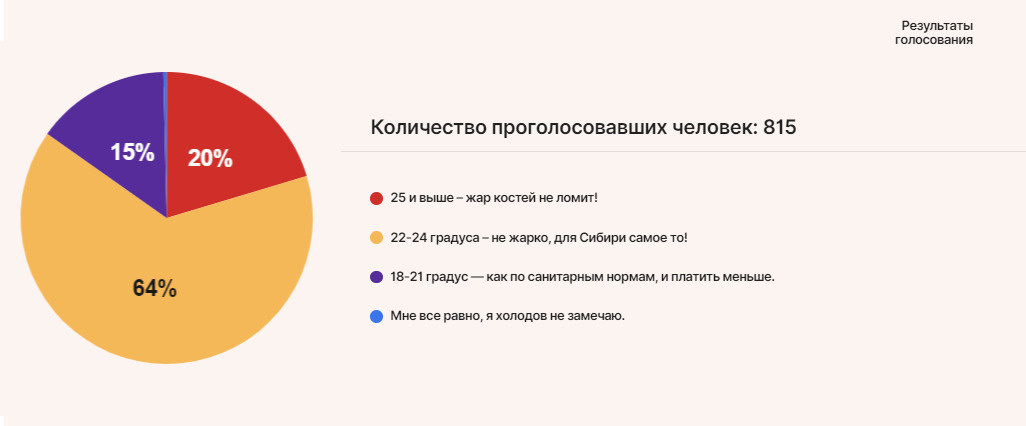 Результаты голосования

15%
20%
64%

Количество проголосовавших человек: 815

25 и выше – жар костей не ломит!

22-24 градуса – не жарко, для Сибири самое то!

18-21 градус — как по санитарным нормам, и платить меньше.

Мне все равно, я холодов не замечаю.